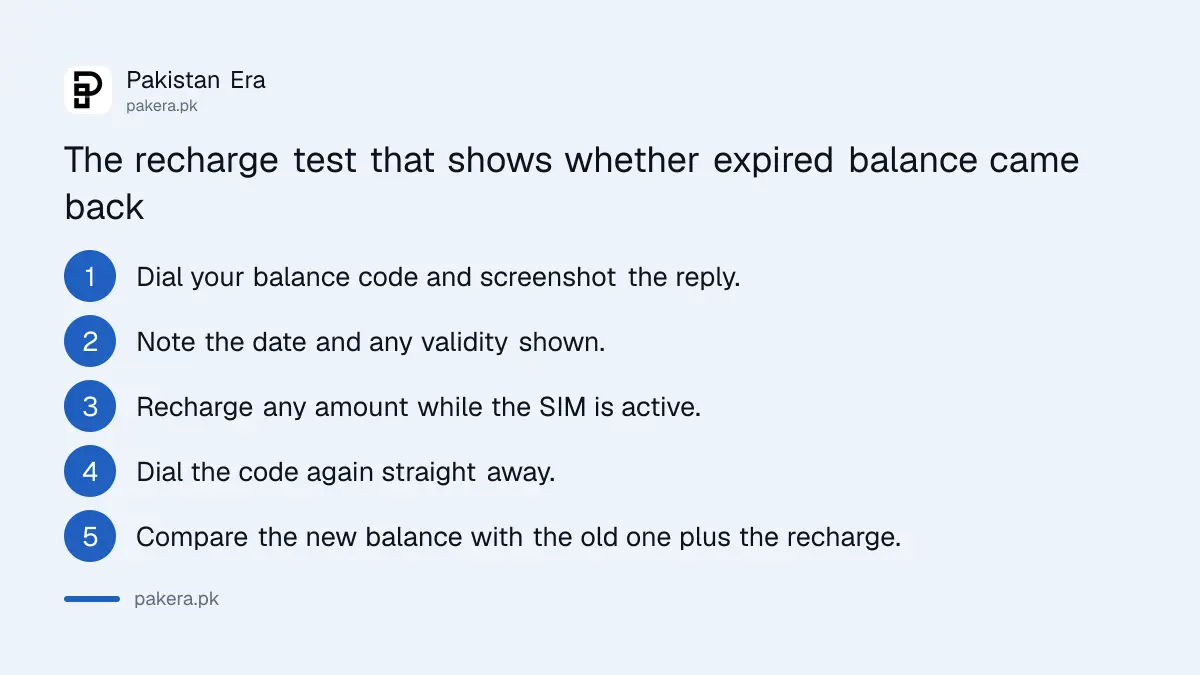 Pakistan Era
pakera.pk

The recharge test that shows whether expired balance came back

1 Dial your balance code and screenshot the reply.

2 Note the date and any validity shown.

3 Recharge any amount while the SIM is active.

4 Dial the code again straight away.

5 Compare the new balance with the old one plus the recharge.

pakera.pk